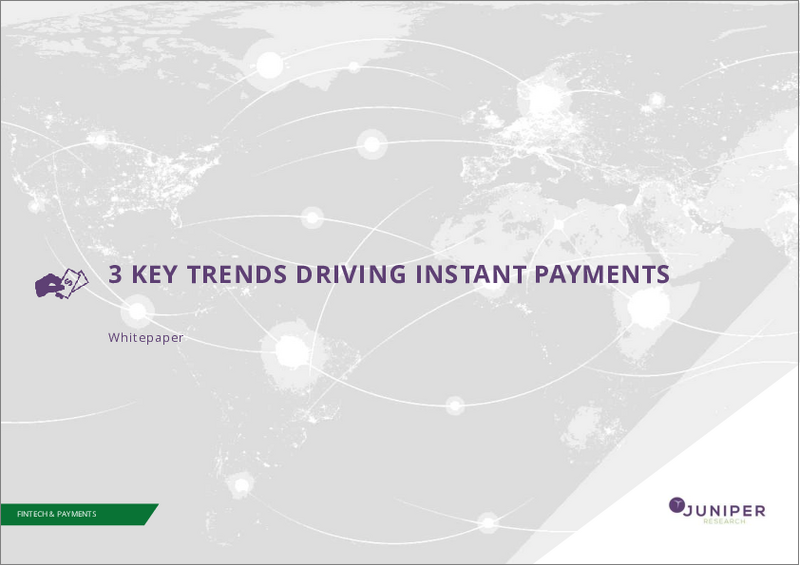 3 KEY TRENDS DRIVING INSTANT PAYMENTS

Whitepaper

FINTECH & PAYMENTS

JUNIPER
RESEARCH